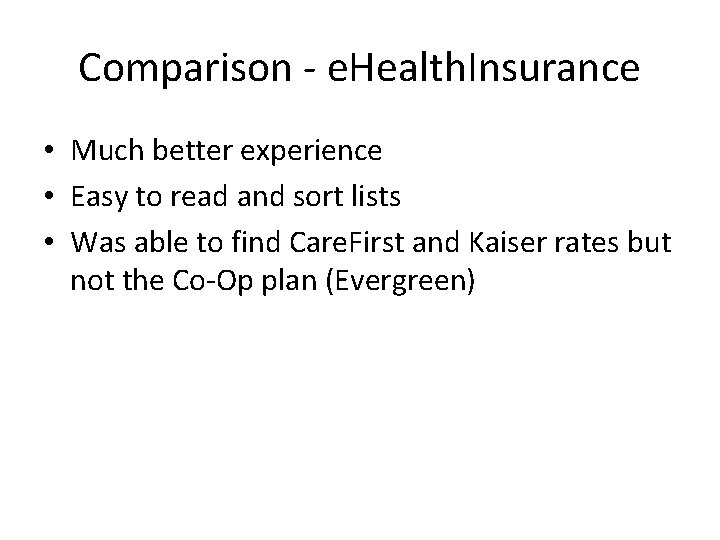 Comparison - eHealthInsurance

• Much better experience
• Easy to read and sort lists
• Was able to find CareFirst and Kaiser rates but not the Co-Op plan (Evergreen)